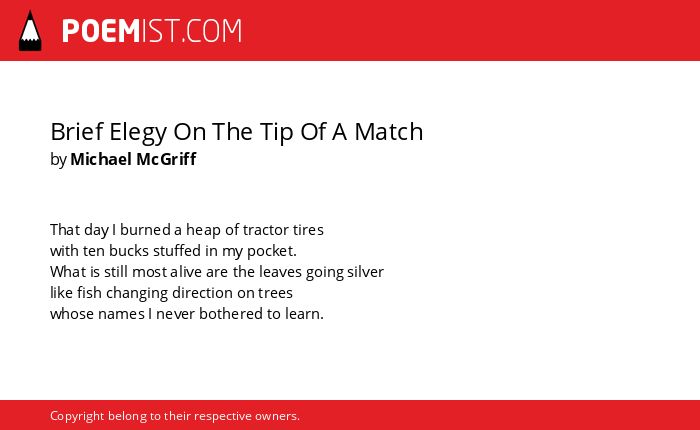 POEMIST.COM

Brief Elegy On The Tip Of A Match
by Michael McGriff

That day I burned a heap of tractor tires
with ten bucks stuffed in my pocket.
What is still most alive are the leaves going silver
like fish changing direction on trees
whose names I never bothered to learn.

Copyright belong to their respective owners.